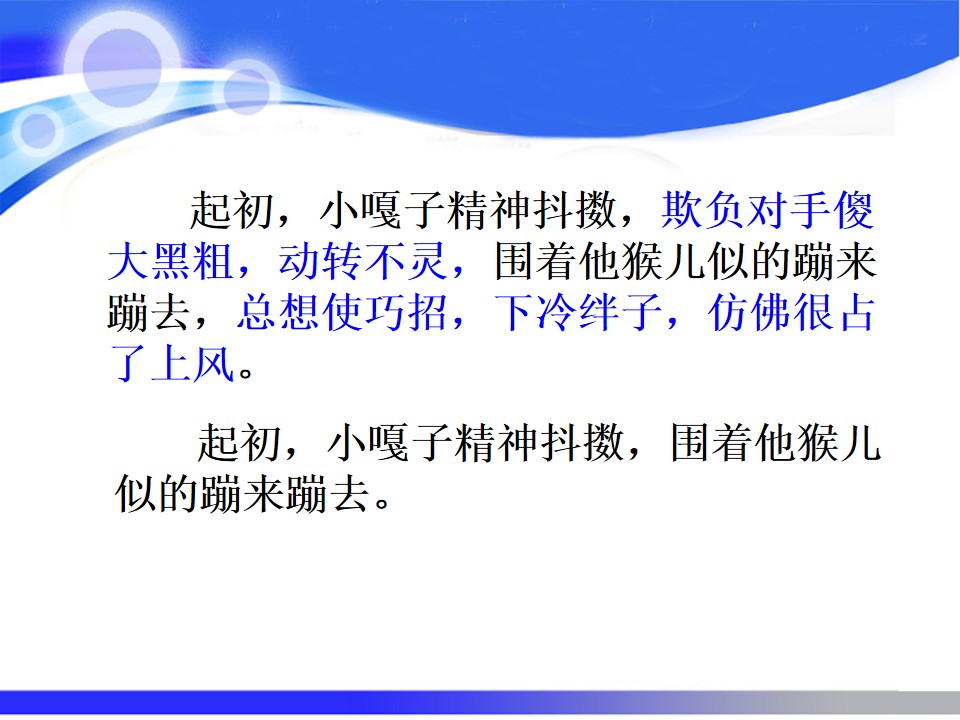 起初，小嘎子精神抖擞，欺负对手傻大黑粗，动转不灵，围着他猴儿似的蹦来蹦去，总想使巧招，下冷绊子，仿佛很占了上风。

起初，小嘎子精神抖擞，围着他猴儿似的蹦来蹦去。